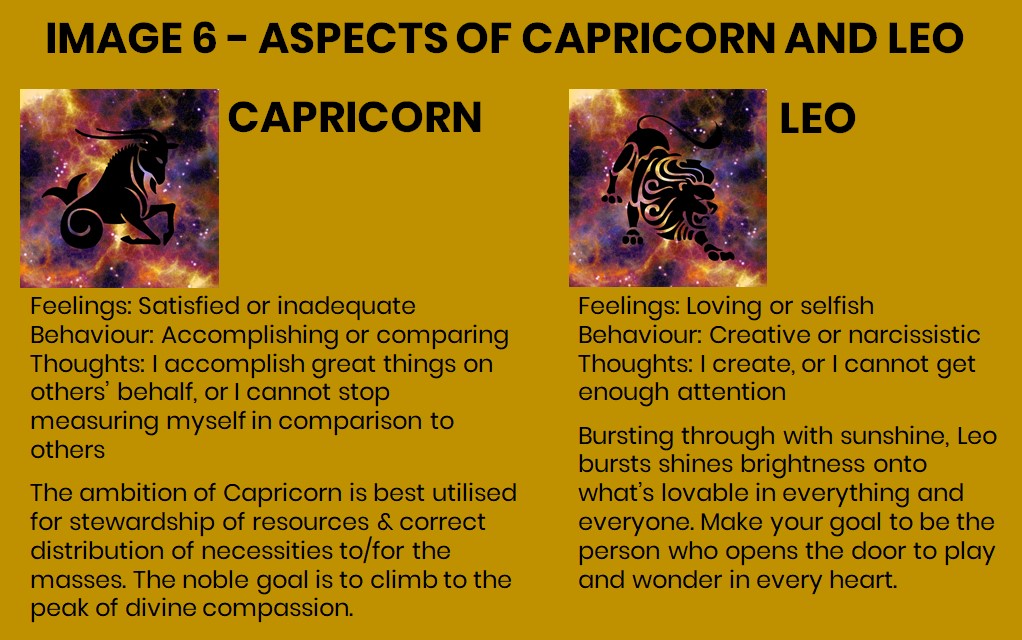 IMAGE 6 - ASPECTS OF CAPRICORN AND LEO

CAPRICORN

Feelings: Satisfied or inadequate
Behaviour: Accomplishing or comparing
Thoughts: I accomplish great things on others' behalf, or I cannot stop measuring myself in comparison to others

The ambition of Capricorn is best utilised for stewardship of resources & correct distribution of necessities to/for the masses. The noble goal is to climb to the peak of divine compassion.

LEO

Feelings: Loving or selfish
Behaviour: Creative or narcissistic
Thoughts: I create, or I cannot get enough attention

Bursting through with sunshine, Leo bursts shines brightness onto what's lovable in everything and everyone. Make your goal to be the person who opens the door to play and wonder in every heart.